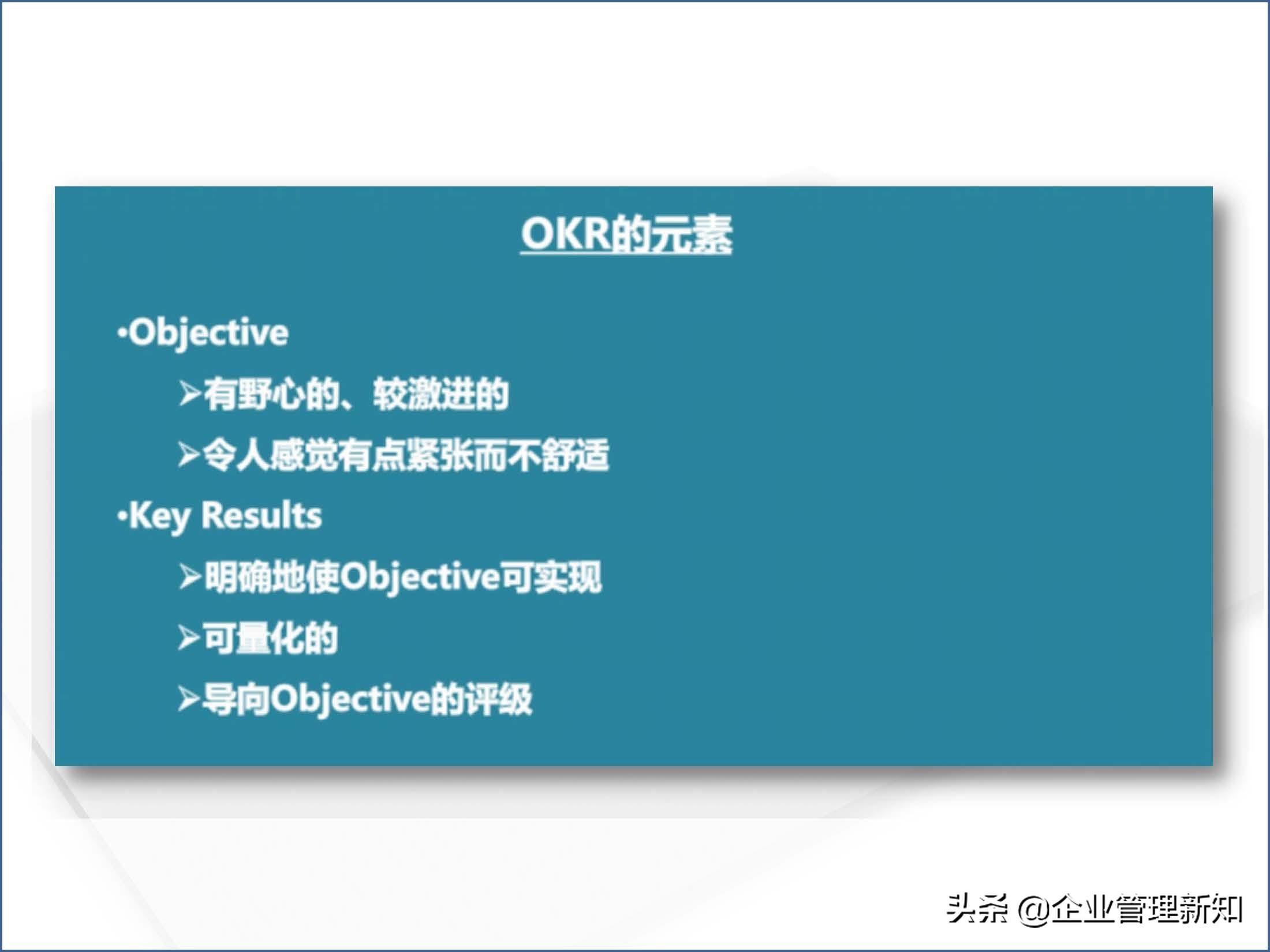 OKR的元素

•Objective

➢有野心的、较激进的

➢令人感觉有点紧张而不舒适

•Key Results

➢明确地使Objective可实现

➢可量化的

➢导向Objective的评级

头条 @企业管理新知